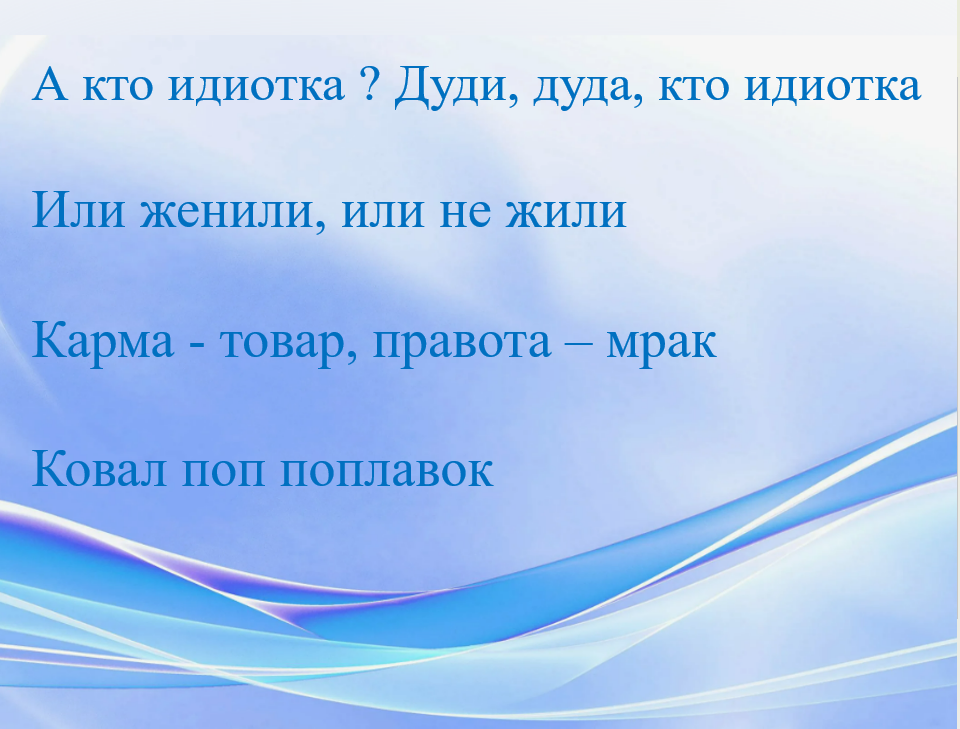 А кто идиотка ? Дуди, дуда, кто идиотка

Или женили, или не жили

Карма - товар, правота – мрак

Ковал поп поплавок